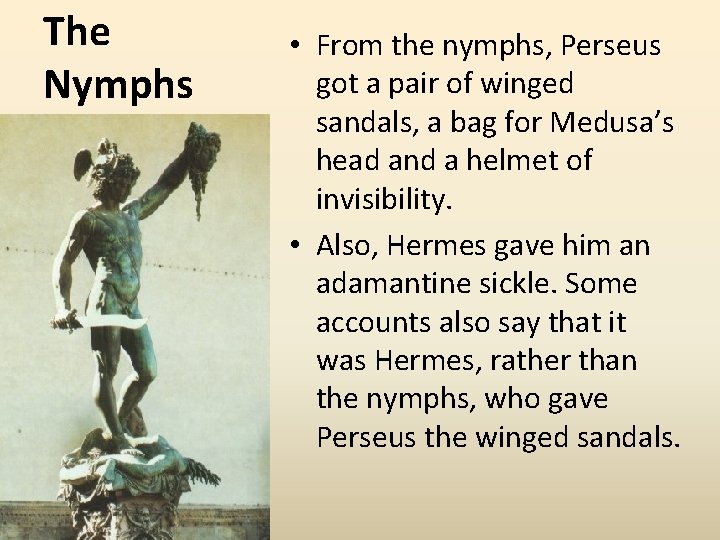 The Nymphs

• From the nymphs, Perseus got a pair of winged sandals, a bag for Medusa's head and a helmet of invisibility.

• Also, Hermes gave him an adamantine sickle. Some accounts also say that it was Hermes, rather than the nymphs, who gave Perseus the winged sandals.